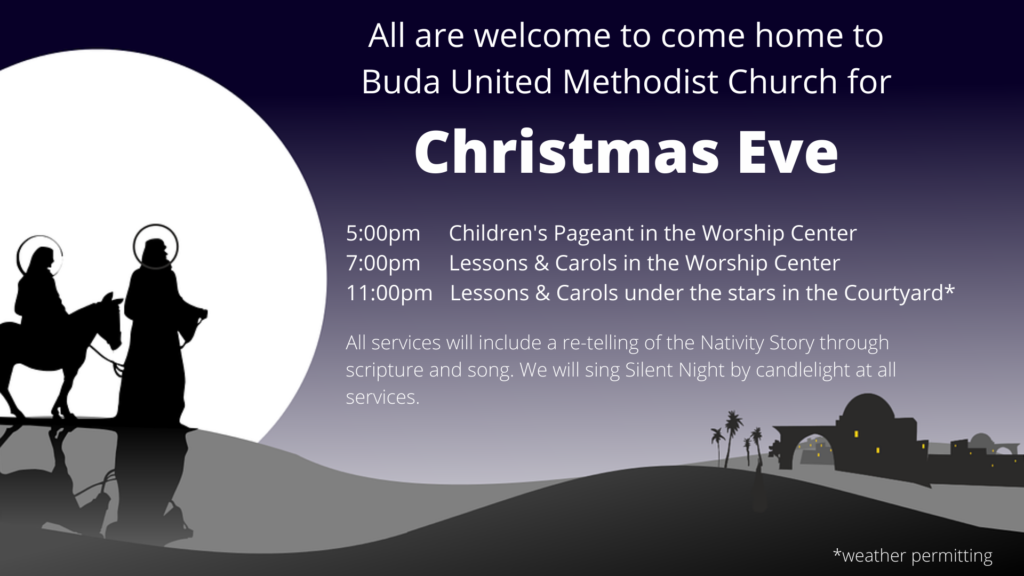 All are welcome to come home to Buda United Methodist Church for

Christmas Eve

5:00pm Children's Pageant in the Worship Center
7:00pm Lessons & Carols in the Worship Center
11:00pm Lessons & Carols under the stars in the Courtyard*

All services will include a re-telling of the Nativity Story through scripture and song. We will sing Silent Night by candlelight at all services.

*weather permitting